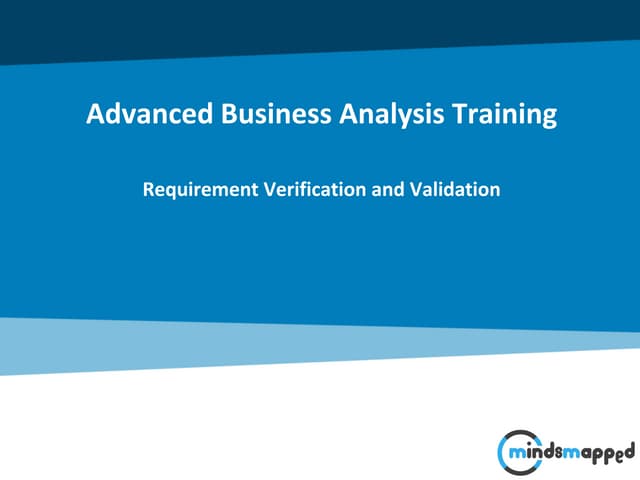 Advanced Business Analysis Training

Requirement Verification and Validation

mindsmapped